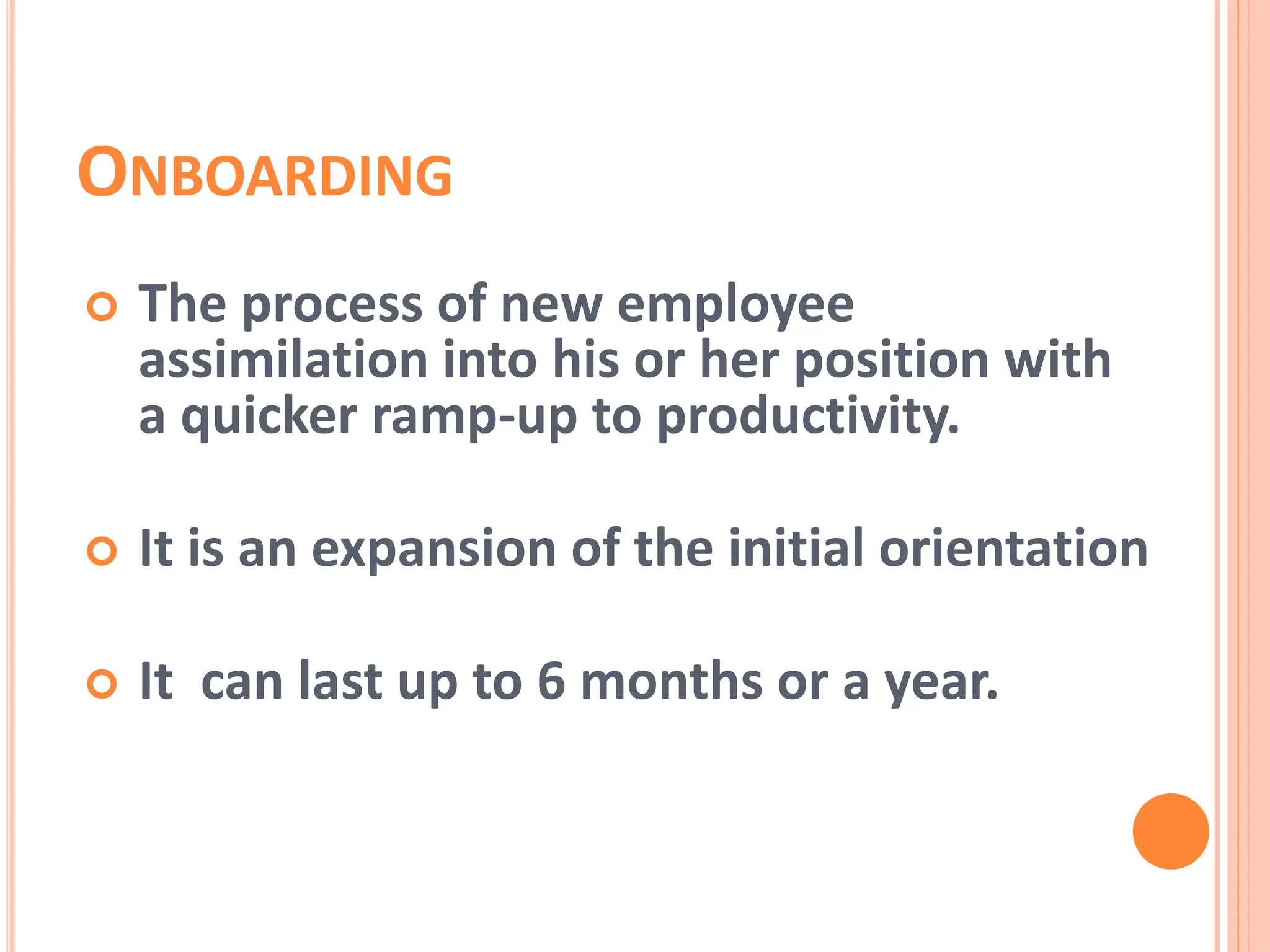 ONBOARDING

The process of new employee assimilation into his or her position with a quicker ramp-up to productivity.

It is an expansion of the initial orientation

It  can last up to 6 months or a year.